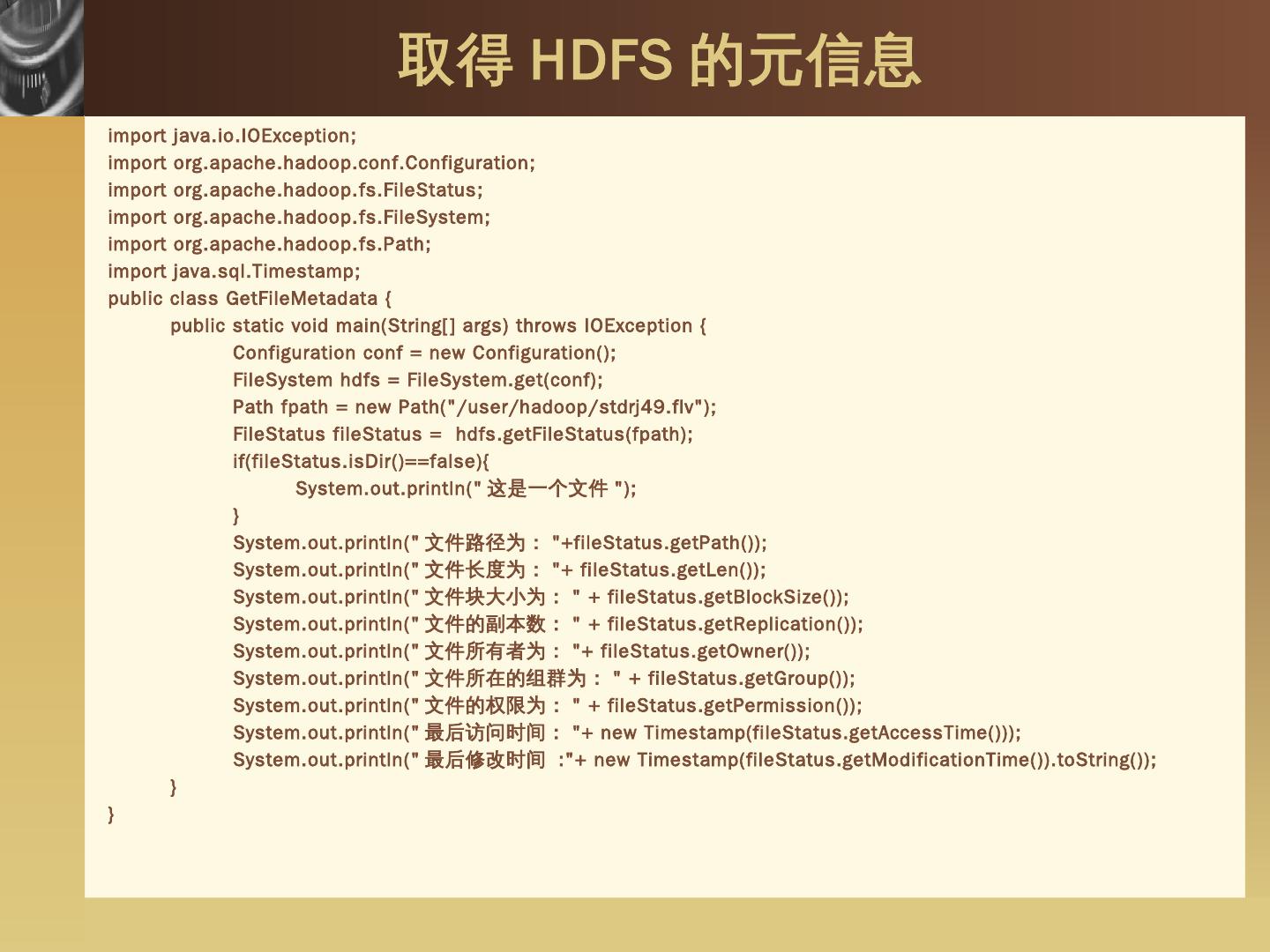 取得 HDFS 的元信息

import java.io.IOException;
import org.apache.hadoop.conf.Configuration;
import org.apache.hadoop.fs.FileStatus;
import org.apache.hadoop.fs.FileSystem;
import org.apache.hadoop.fs.Path;
import java.sql.Timestamp;
public class GetFileMetadata {
public static void main(String[] args) throws IOException {
Configuration conf = new Configuration();
FileSystem hdfs = FileSystem.get(conf);
Path fpath = new Path("/user/hadoop/stdrj49.flv");
FileStatus fileStatus = hdfs.getFileStatus(fpath);
if(fileStatus.isDir()==false){
System.out.println(" 这是一个文件 ");
}
System.out.println(" 文件路径为： "+fileStatus.getPath());
System.out.println(" 文件长度为： "+ fileStatus.getLen());
System.out.println(" 文件块大小为： " + fileStatus.getBlockSize());
System.out.println(" 文件的副本数： " + fileStatus.getReplication());
System.out.println(" 文件所有者为： "+ fileStatus.getOwner());
System.out.println(" 文件所在的组群为： " + fileStatus.getGroup());
System.out.println(" 文件的权限为： " + fileStatus.getPermission());
System.out.println(" 最后访问时间： "+ new Timestamp(fileStatus.getAccessTime()));
System.out.println(" 最后修改时间 :"+ new Timestamp(fileStatus.getModificationTime()).toString());
}
}